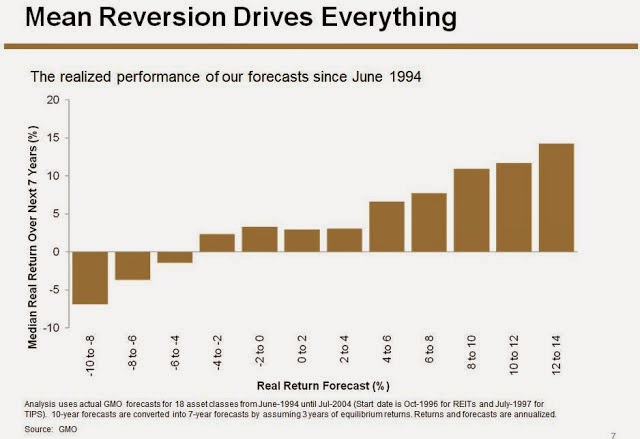 Mean Reversion Drives Everything

The realized performance of our forecasts since June 1994

Median Real Return Over Next 7 Years (%)

20
15
10
5
0
-5
-10

-10 to -8
-8 to -6
-6 to -4
-4 to -2
-2 to 0
0 to 2
2 to 4
4 to 6
6 to 8
8 to 10
10 to 12
12 to 14

Real Return Forecast (%)

Analysis uses actual GMO forecasts for 18 asset classes from June-1994 until Jul-2004 (Start date is Oct-1996 for REITs and July-1997 for TIPS). 10-year forecasts are converted into 7-year forecasts by assuming 3 years of equilibrium returns. Returns and forecasts are annualized.

Source: GMO

7